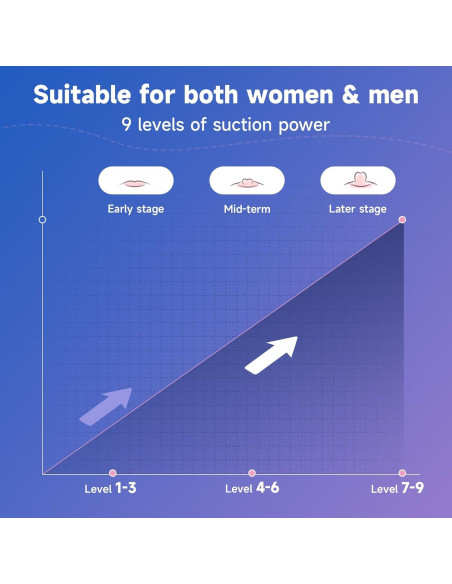 Suitable for both women & men
9 levels of suction power

Early stage
Mid-term
Later stage

Level 1-3
Level 4-6
Level 7-9